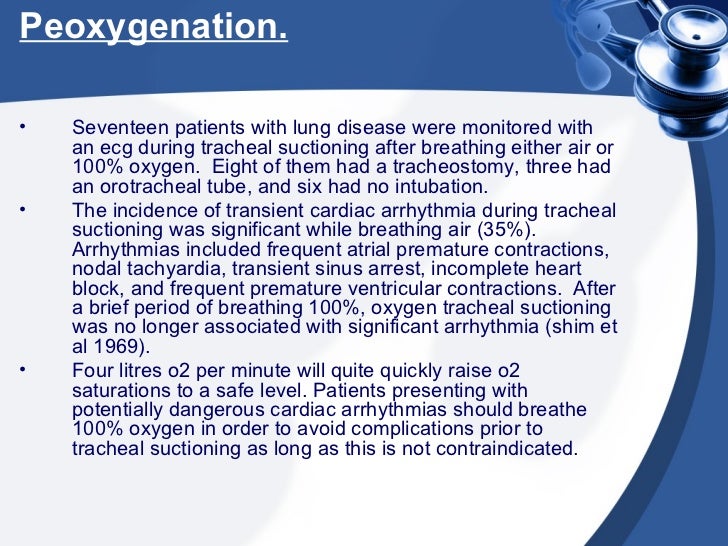 Peoxygenation.

• Seventeen patients with lung disease were monitored with an ecg during tracheal suctioning after breathing either air or 100% oxygen. Eight of them had a tracheostomy, three had an orotracheal tube, and six had no intubation.

• The incidence of transient cardiac arrhythmia during tracheal suctioning was significant while breathing air (35%). Arrhythmias included frequent atrial premature contractions, nodal tachyardia, transient sinus arrest, incomplete heart block, and frequent premature ventricular contractions. After a brief period of breathing 100%, oxygen tracheal suctioning was no longer associated with significant arrhythmia (shim et al 1969).

• Four litres o2 per minute will quite quickly raise o2 saturations to a safe level. Patients presenting with potentially dangerous cardiac arrhythmias should breathe 100% oxygen in order to avoid complications prior to tracheal suctioning as long as this is not contraindicated.